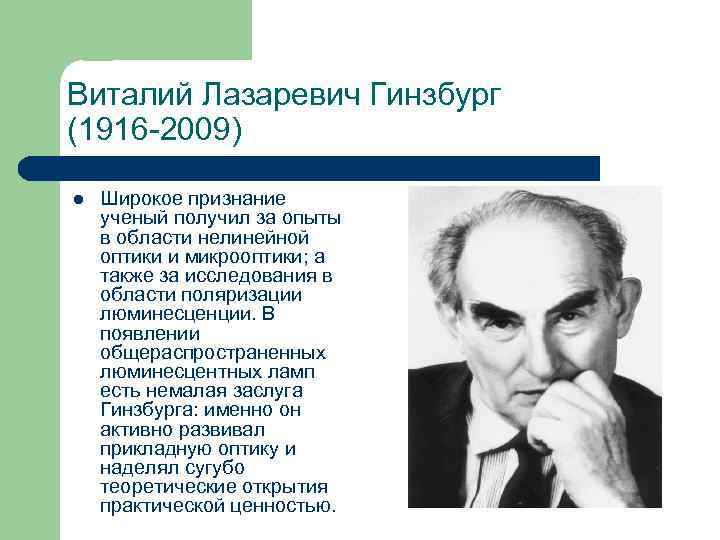 Виталий Лазаревич Гинзбург (1916-2009)

Широкое признание ученый получил за опыты в области нелинейной оптики и микрооптики; а также за исследования в области поляризации люминесценции. В появлении общераспространенных люминесцентных ламп есть немалая заслуга Гинзбурга: именно он активно развивал прикладную оптику и наделял сугубо теоретические открытия практической ценностью.